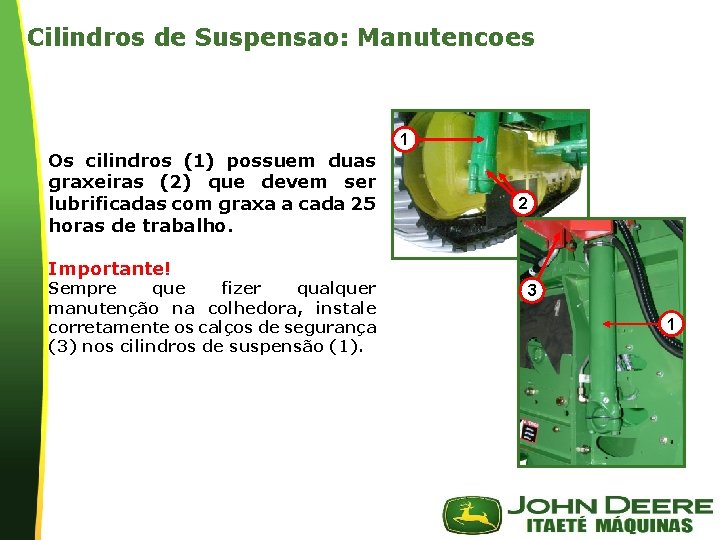 Cilindros de Suspensao: Manutencoes

Os cilindros (1) possuem duas graxeiras (2) que devem ser lubrificadas com graxa a cada 25 horas de trabalho.

Importante!
Sempre que fizer qualquer manutenção na colhedora, instale corretamente os calços de segurança (3) nos cilindros de suspensão (1).

1
2
3
1

JOHN DEERE
ITAETÉ MÁQUINAS